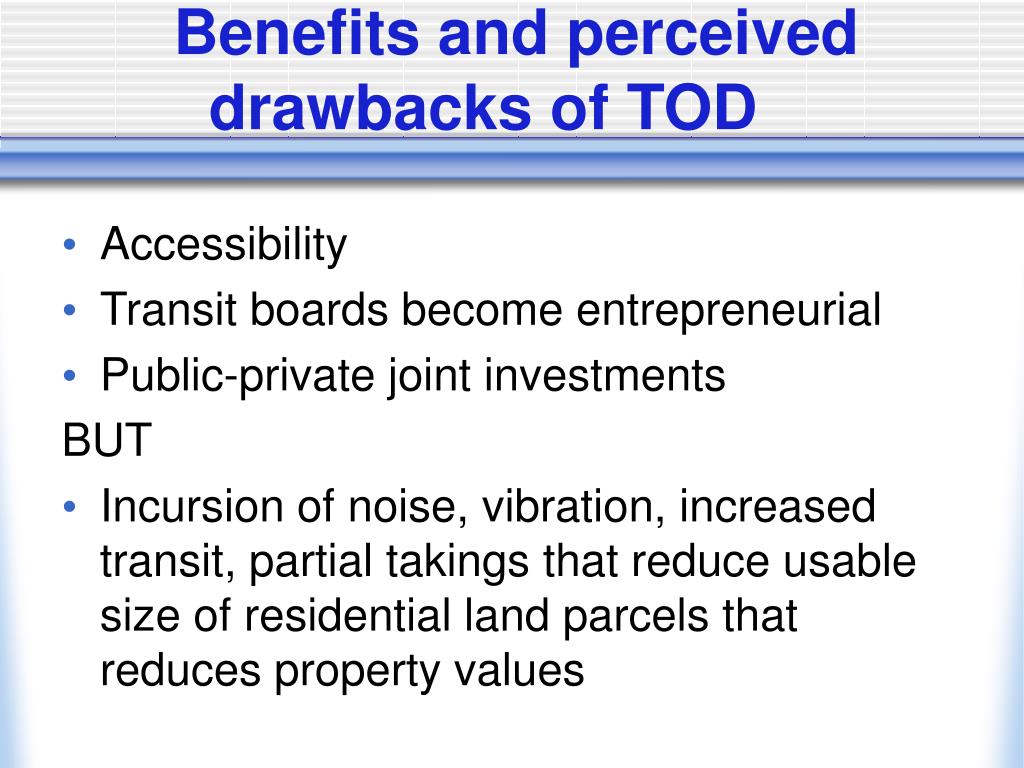 Benefits and perceived drawbacks of TOD

• Accessibility
• Transit boards become entrepreneurial
• Public-private joint investments

BUT

• Incursion of noise, vibration, increased transit, partial takings that reduce usable size of residential land parcels that reduces property values